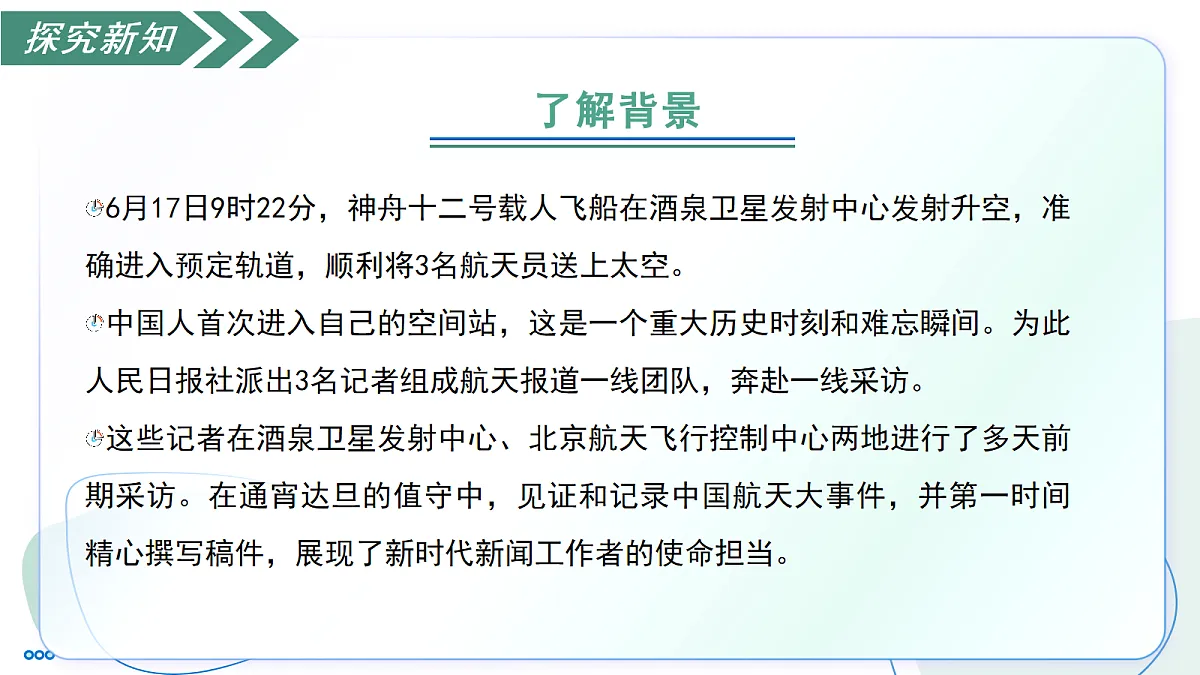 探究新知

了解背景

6月17日9时22分，神舟十二号载人飞船在酒泉卫星发射中心发射升空，准确进入预定轨道，顺利将3名航天员送上太空。

中国人首次进入自己的空间站，这是一个重大历史时刻和难忘瞬间。为此人民日报社派出3名记者组成航天报道一线团队，奔赴一线采访。

这些记者在酒泉卫星发射中心、北京航天飞行控制中心两地进行了多天前期采访。在通宵达旦的值守中，见证和记录中国航天大事件，并第一时间精心撰写稿件，展现了新时代新闻工作者的使命担当。